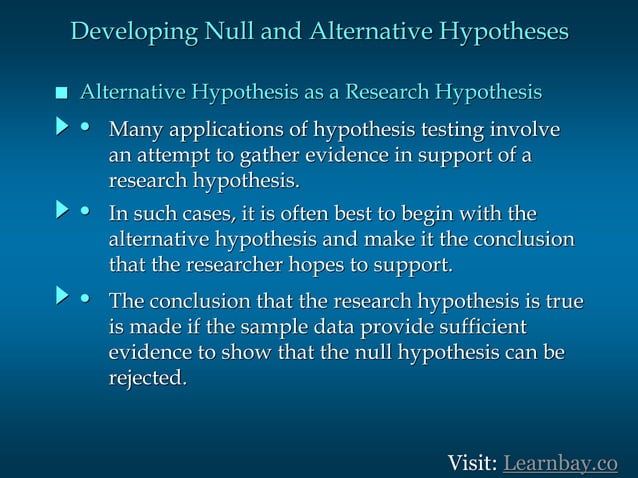 Developing Null and Alternative Hypotheses

■ Alternative Hypothesis as a Research Hypothesis

• Many applications of hypothesis testing involve an attempt to gather evidence in support of a research hypothesis.

• In such cases, it is often best to begin with the alternative hypothesis and make it the conclusion that the researcher hopes to support.

• The conclusion that the research hypothesis is true is made if the sample data provide sufficient evidence to show that the null hypothesis can be rejected.

Visit: Learnbay.co